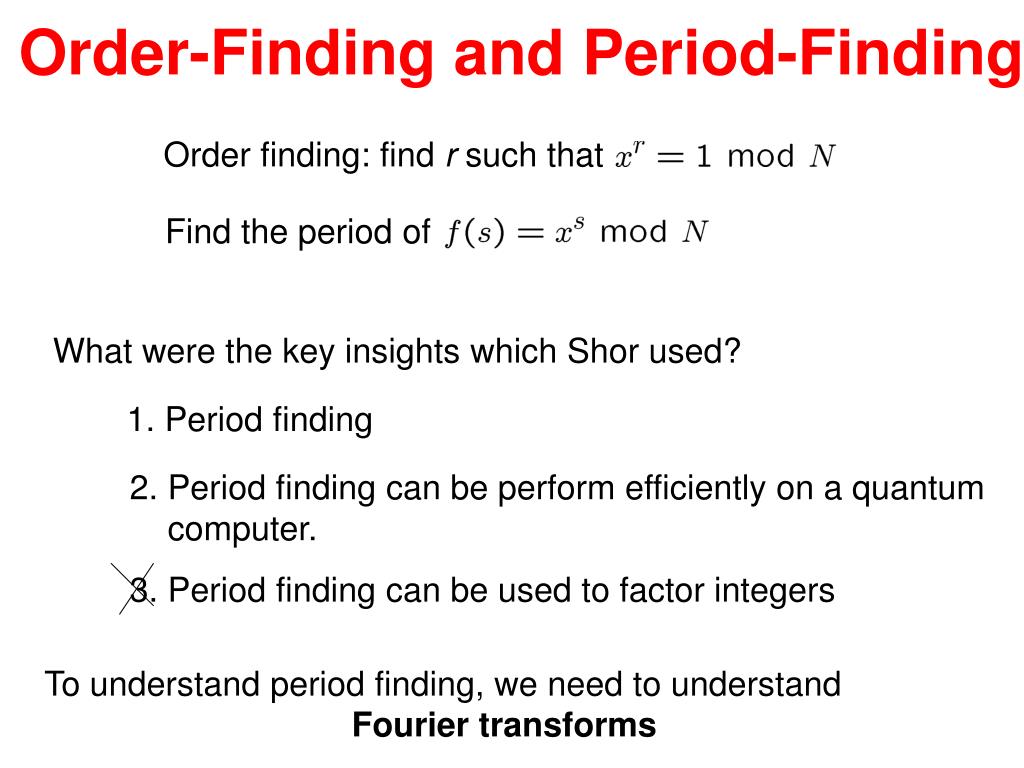 Order-Finding and Period-Finding

Order finding: find r such that $x^r = 1 \mod N$

Find the period of $f(s) = x^s \mod N$

What were the key insights which Shor used?

1. Period finding

2. Period finding can be perform efficiently on a quantum computer.

3. Period finding can be used to factor integers

To understand period finding, we need to understand
Fourier transforms